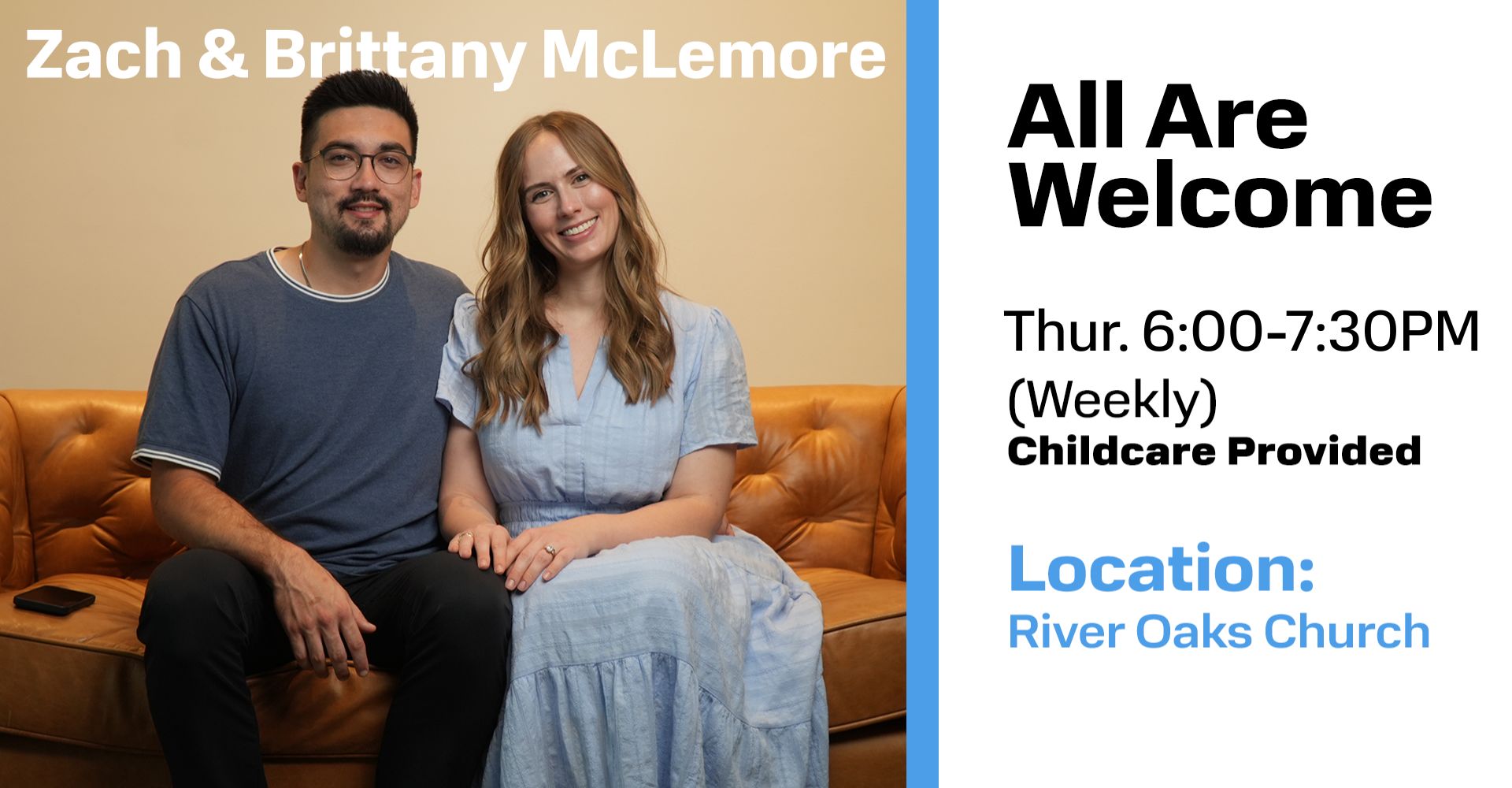 Zach & Brittany McLemore

All Are Welcome

Thur. 6:00-7:30PM
(Weekly)
Childcare Provided

Location:
River Oaks Church